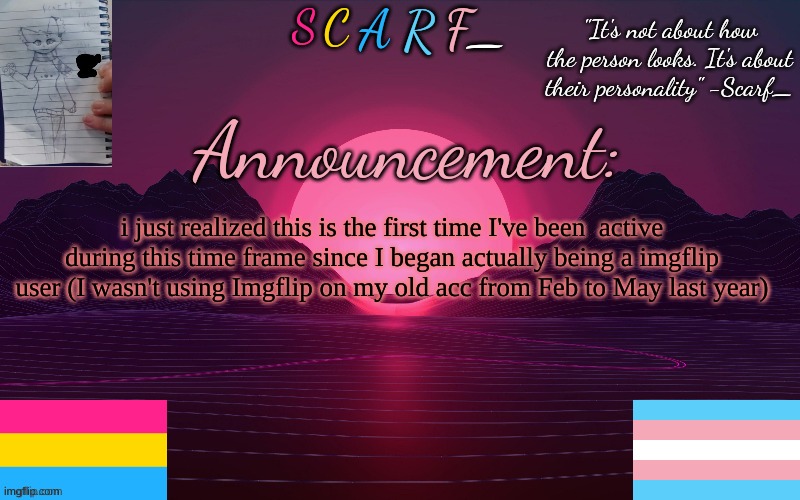 SCARF_

"It's not about how the person looks. It's about their personality" -Scarf_

Announcement:

i just realized this is the first time I've been active during this time frame since I began actually being a imgflip user (I wasn't using Imgflip on my old acc from Feb to May last year)

imgflip.com